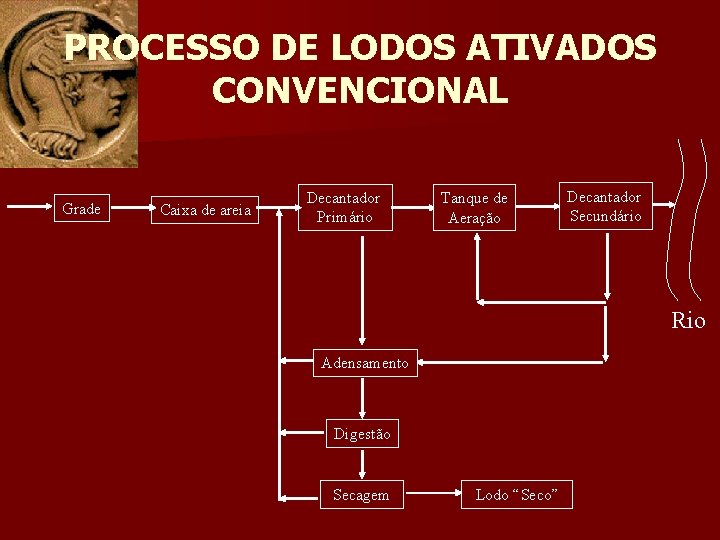 PROCESSO DE LODOS ATIVADOS CONVENCIONAL

Grade

Caixa de areia

Decantador Primário

Tanque de Aeração

Decantador Secundário

Rio

Adensamento

Digestão

Secagem

Lodo “Seco”